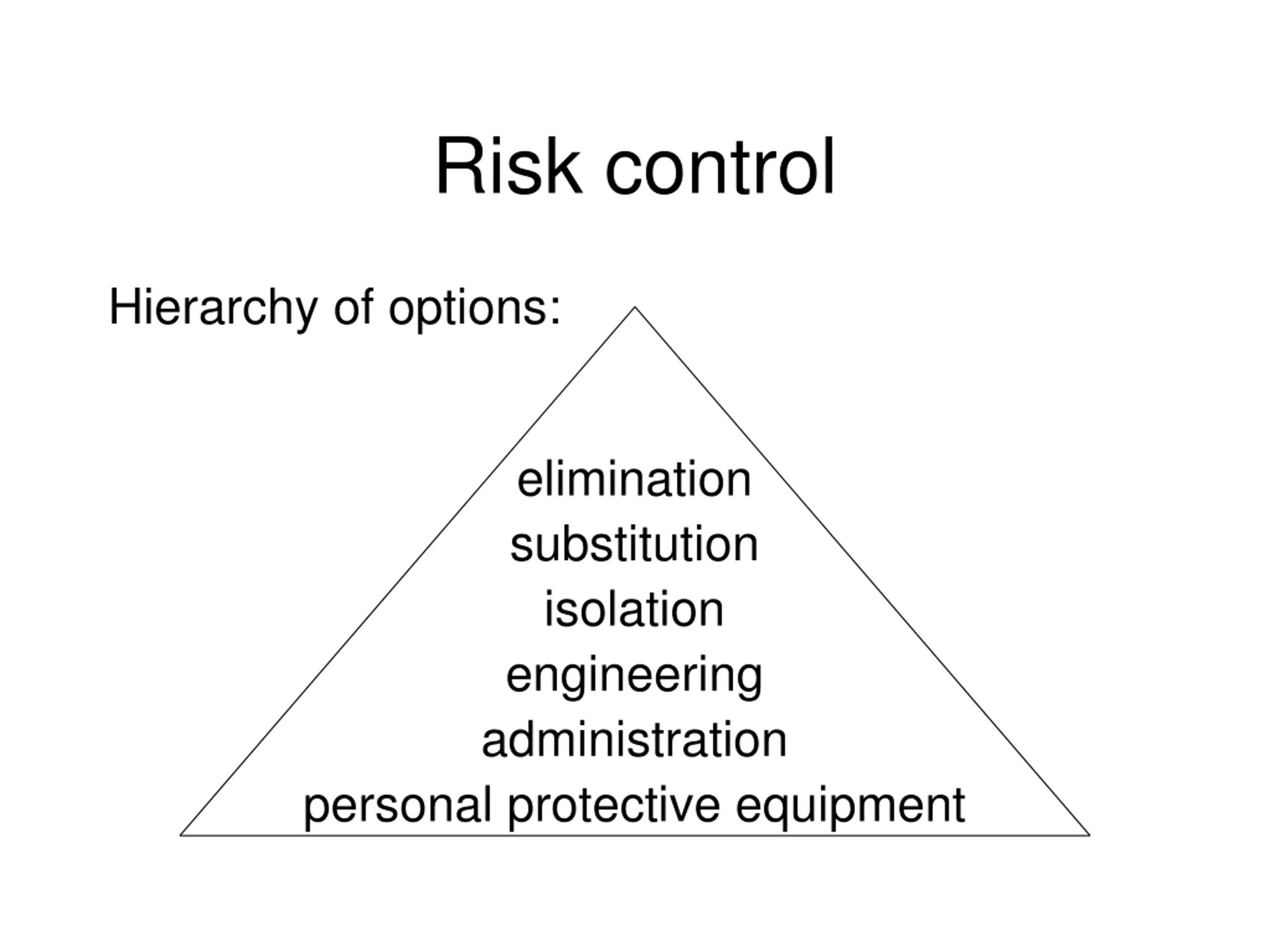 Risk control

Hierarchy of options:

elimination
substitution
isolation
engineering
administration
personal protective equipment